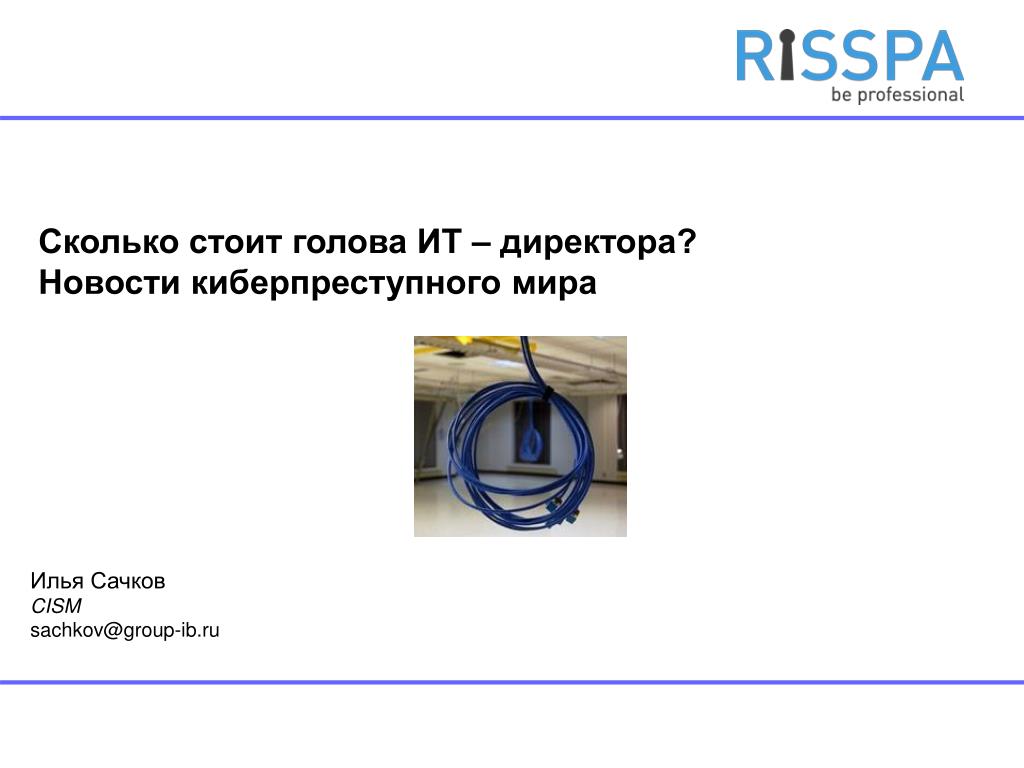 RISSPA
be professional

Сколько стоит голова ИТ – директора?
Новости киберпреступного мира

Илья Сачков
CISM
sachkov@group-ib.ru